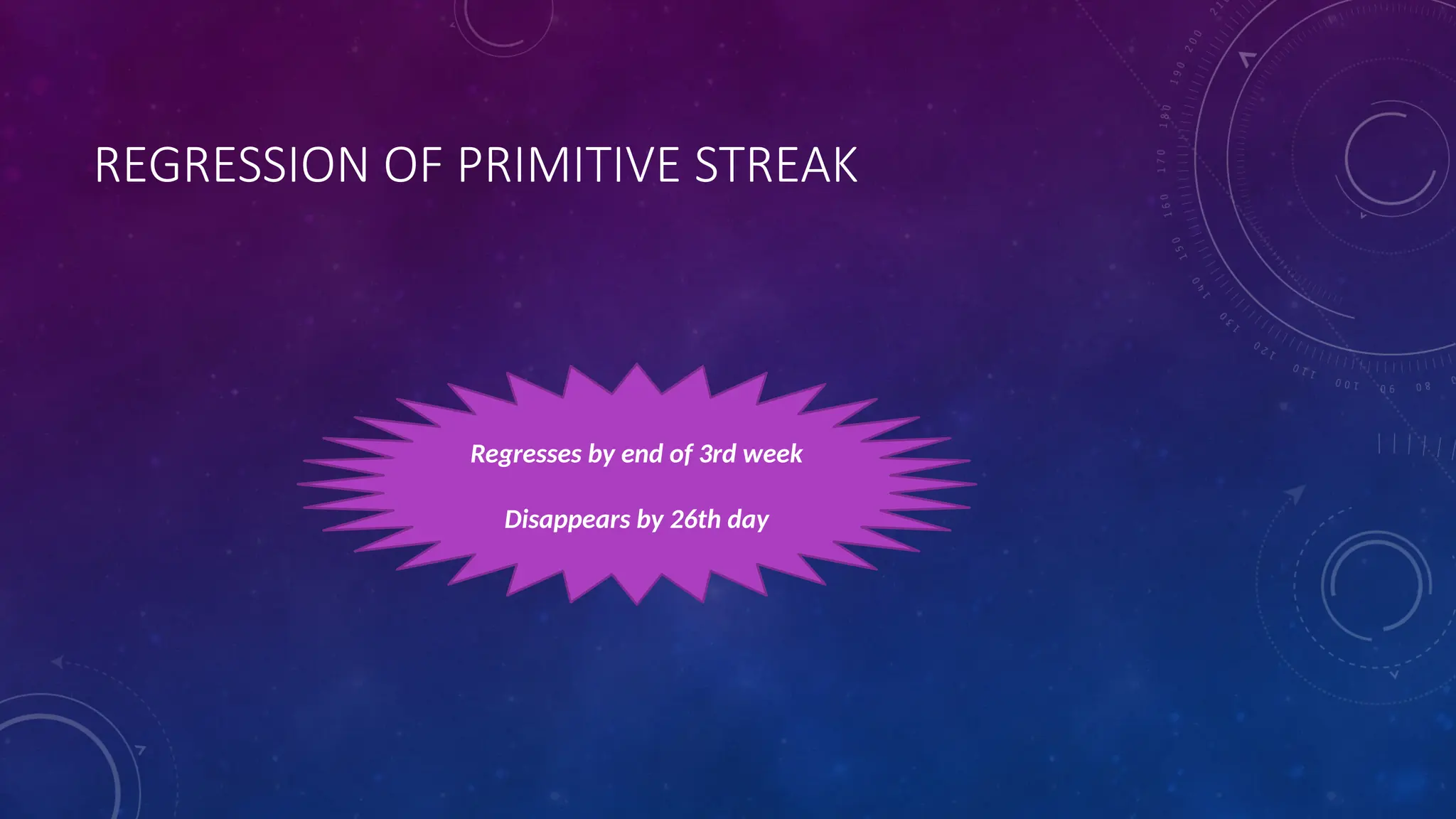 REGRESSION OF PRIMITIVE STREAK

Regresses by end of 3rd week

Disappears by 26th day